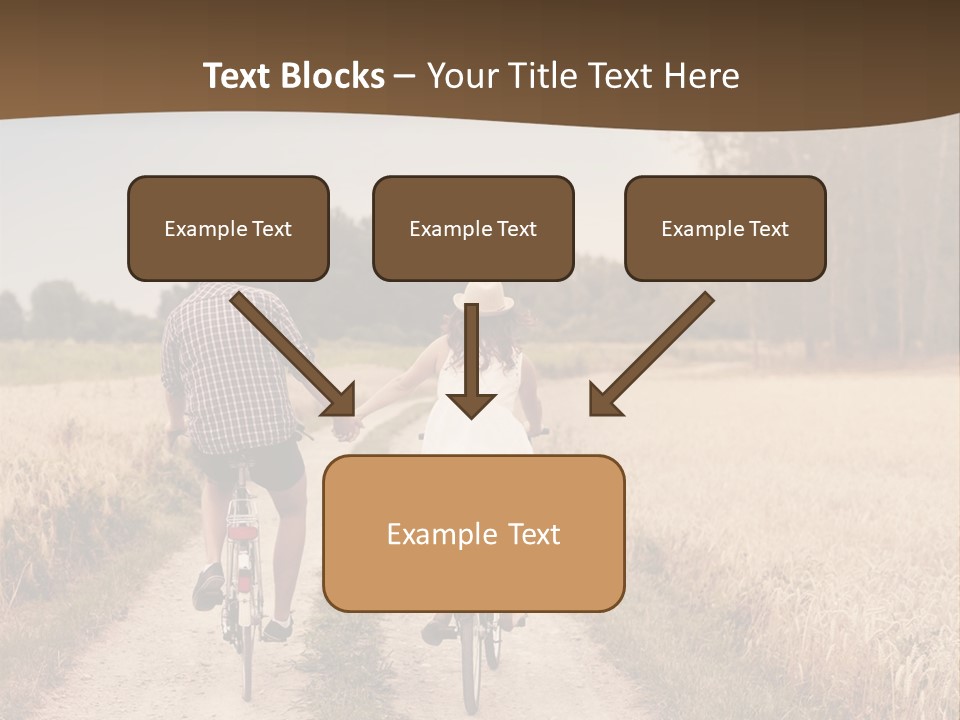 Text Blocks – Your Title Text Here

Example Text

Example Text

Example Text

Example Text